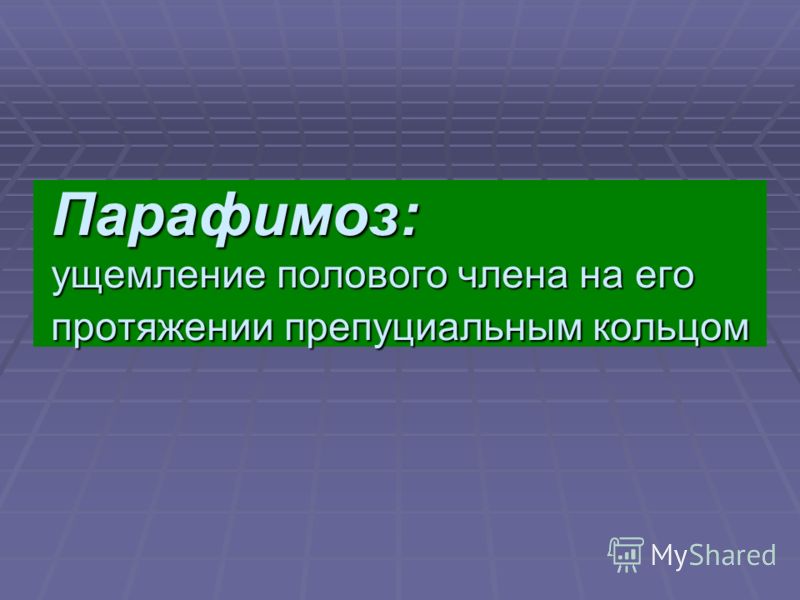 Парафимоз:
ущемление полового члена на его протяжении препуциальным кольцом

MyShared